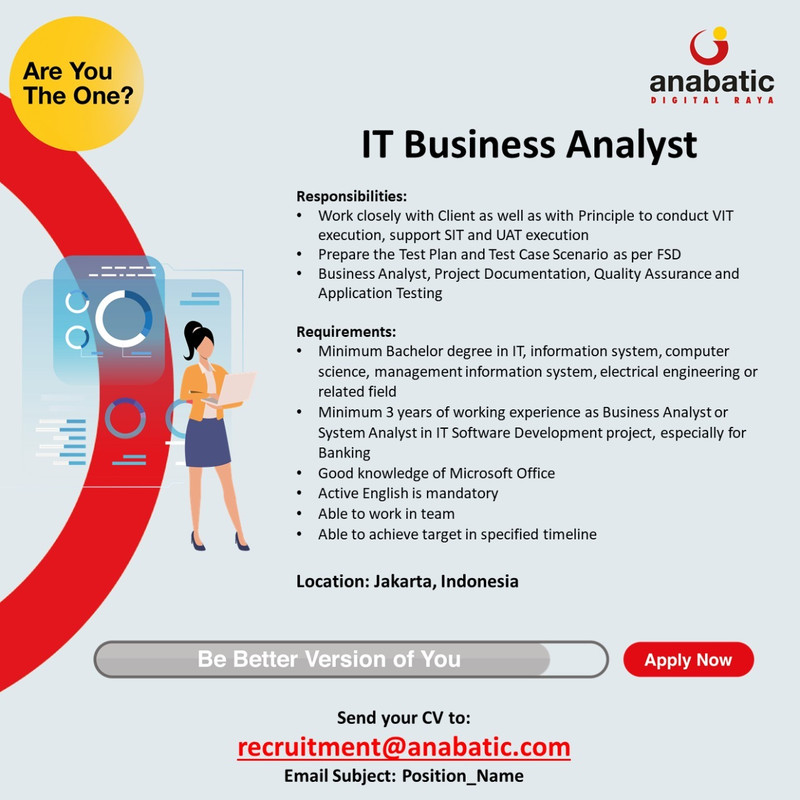 Are You The One?

anabatic
DIGITAL RAYA

IT Business Analyst

Responsibilities:
• Work closely with Client as well as with Principle to conduct VIT execution, support SIT and UAT execution
• Prepare the Test Plan and Test Case Scenario as per FSD
• Business Analyst, Project Documentation, Quality Assurance and Application Testing

Requirements:
• Minimum Bachelor degree in IT, information system, computer science, management information system, electrical engineering or related field
• Minimum 3 years of working experience as Business Analyst or System Analyst in IT Software Development project, especially for Banking
• Good knowledge of Microsoft Office
• Active English is mandatory
• Able to work in team
• Able to achieve target in specified timeline

Location: Jakarta, Indonesia

Be Better Version of You

Apply Now

Send your CV to:
recruitment@anabatic.com
Email Subject: Position_Name